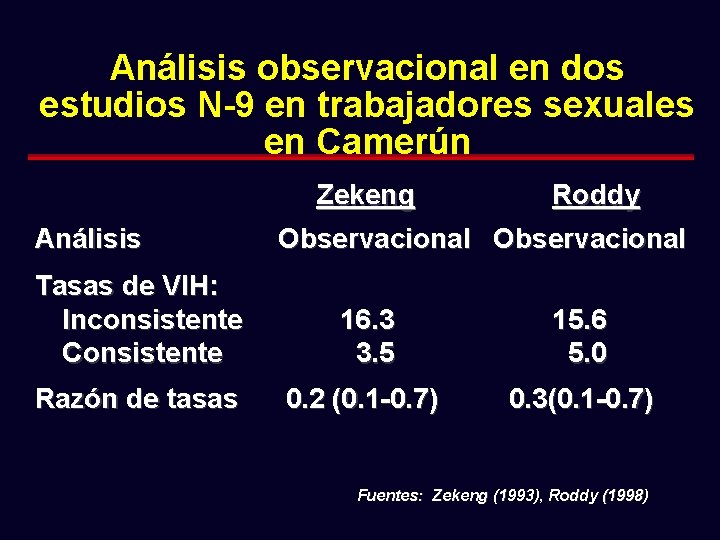 Análisis observacional en dos estudios N-9 en trabajadores sexuales en Camerún

|  | Zekeng | Roddy |
|---|---|---|
| Análisis | Observacional | Observacional |
| Tasas de VIH: |  |  |
| Inconsistente | 16.3 | 15.6 |
| Consistente | 3.5 | 5.0 |
| Razón de tasas | 0.2 (0.1-0.7) | 0.3(0.1-0.7) |

Fuentes: Zekeng (1993), Roddy (1998)